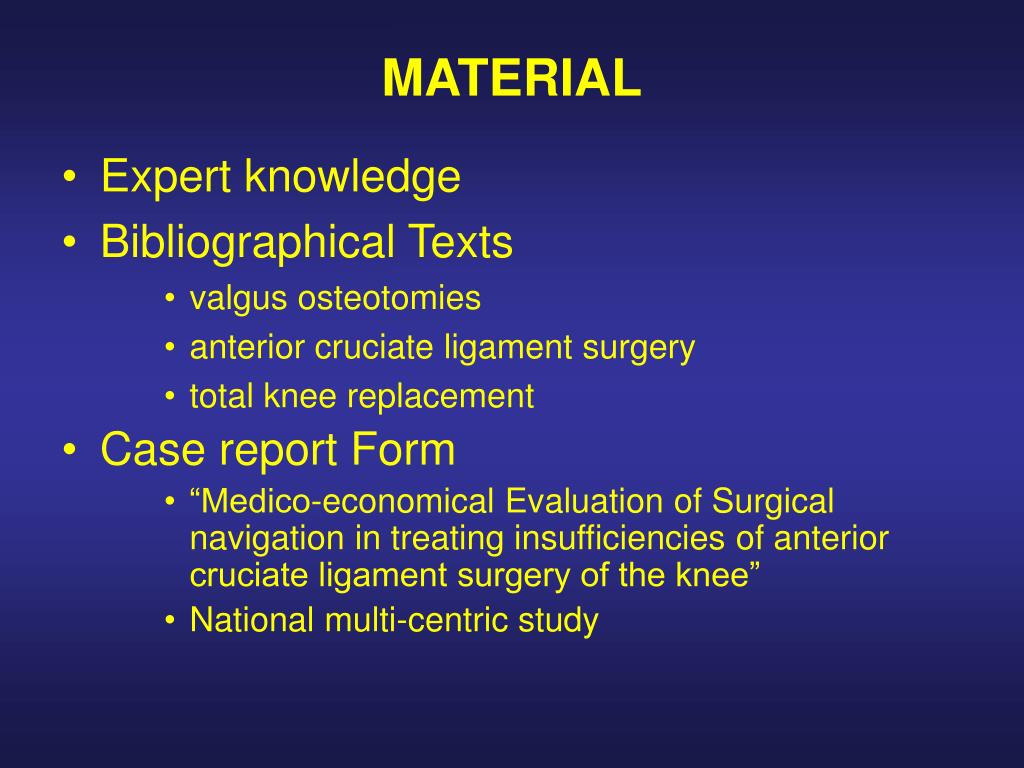 MATERIAL

• Expert knowledge
• Bibliographical Texts
  • valgus osteotomies
  • anterior cruciate ligament surgery
  • total knee replacement
• Case report Form
  • “Medico-economical Evaluation of Surgical navigation in treating insufficiencies of anterior cruciate ligament surgery of the knee”
  • National multi-centric study